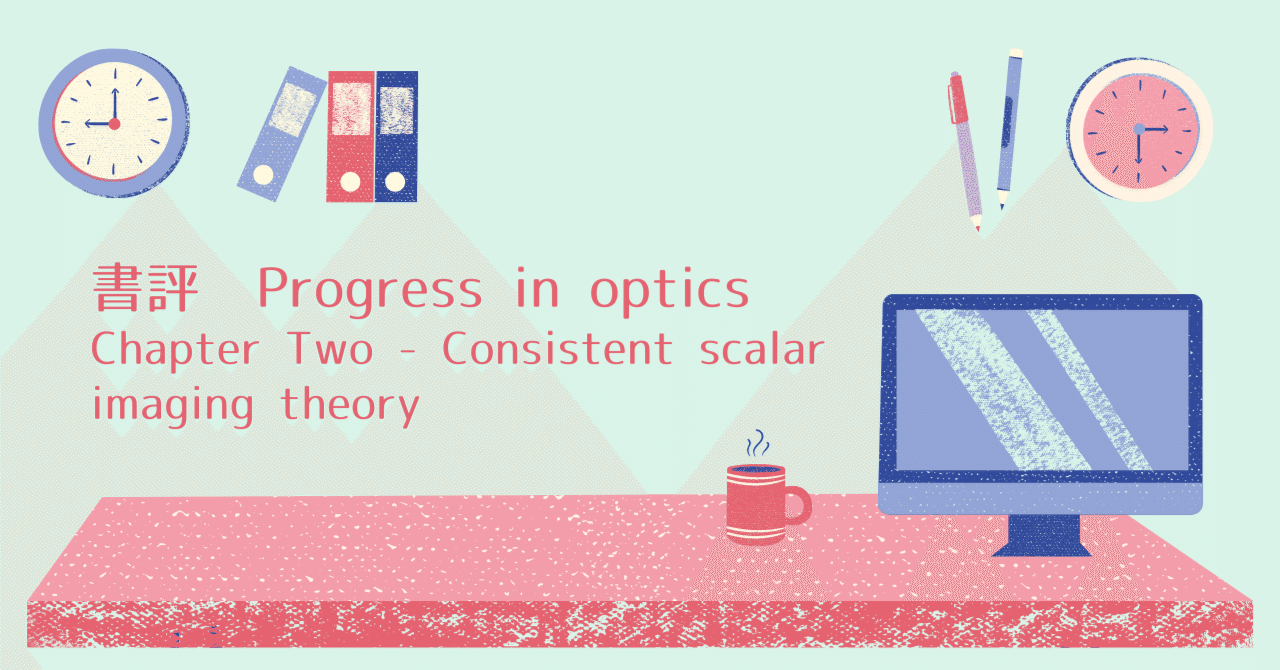 書評　Progress in optics
Chapter Two - Consistent scalar imaging theory